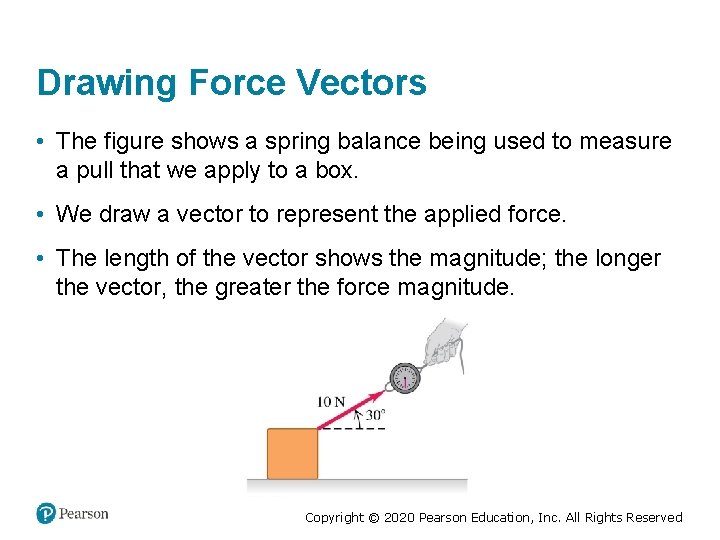 Drawing Force Vectors

• The figure shows a spring balance being used to measure a pull that we apply to a box.

• We draw a vector to represent the applied force.

• The length of the vector shows the magnitude; the longer the vector, the greater the force magnitude.

10 N

30°

Pearson

Copyright © 2020 Pearson Education, Inc. All Rights Reserved